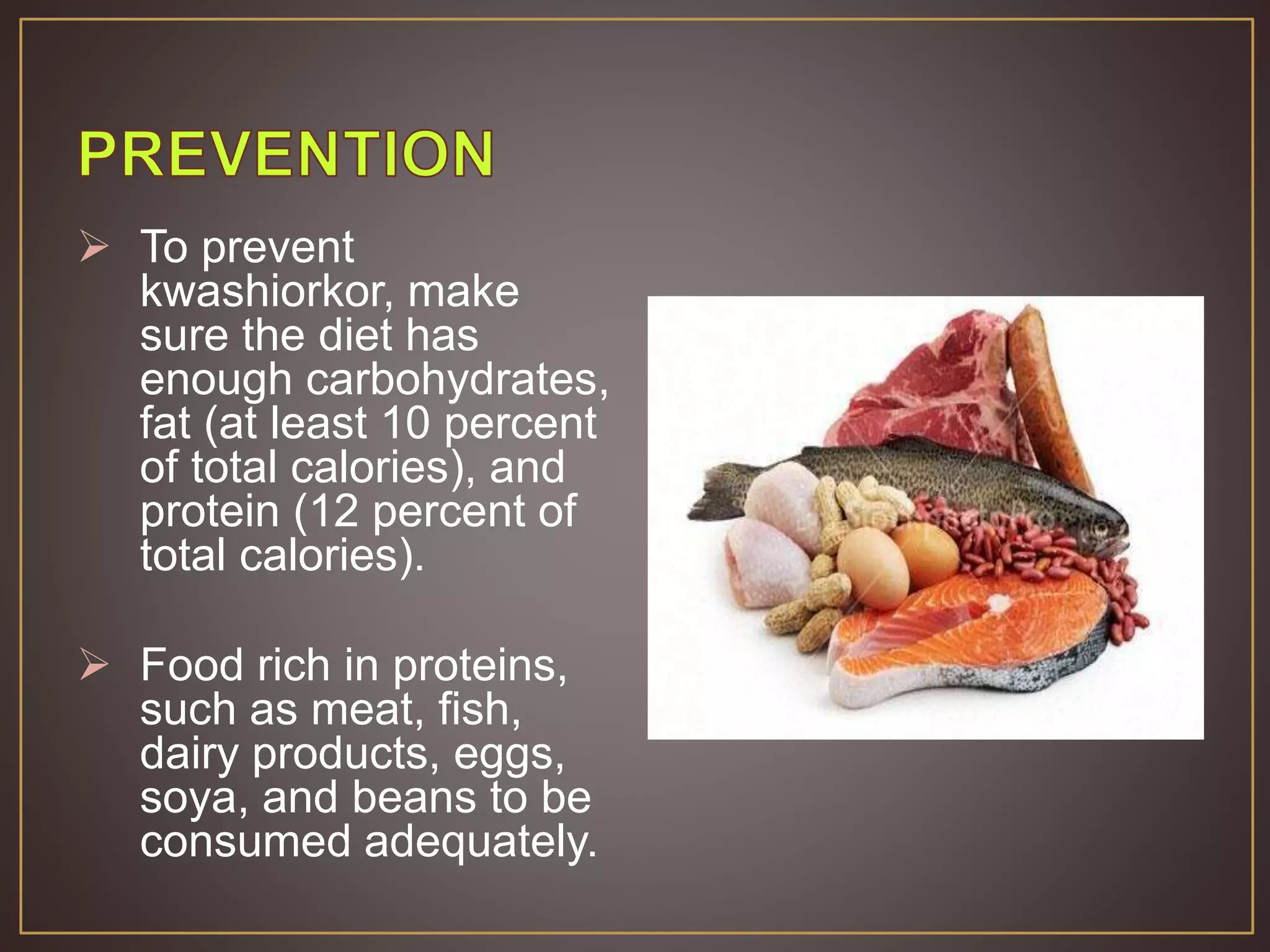 PREVENTION

➢ To prevent kwashiorkor, make sure the diet has enough carbohydrates, fat (at least 10 percent of total calories), and protein (12 percent of total calories).

➢ Food rich in proteins, such as meat, fish, dairy products, eggs, soya, and beans to be consumed adequately.